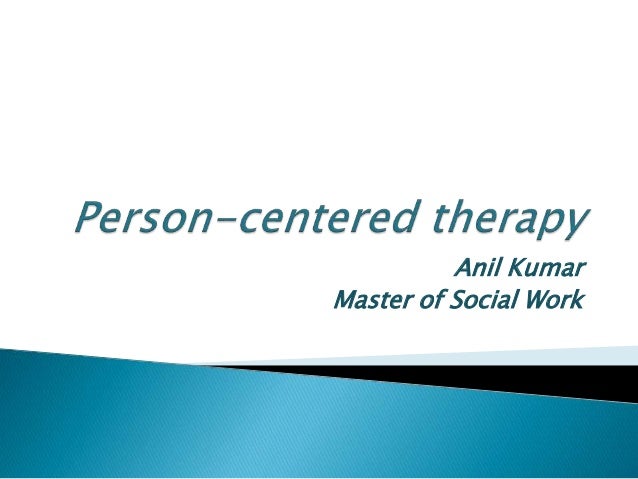 Person-centered therapy

Anil Kumar
Master of Social Work